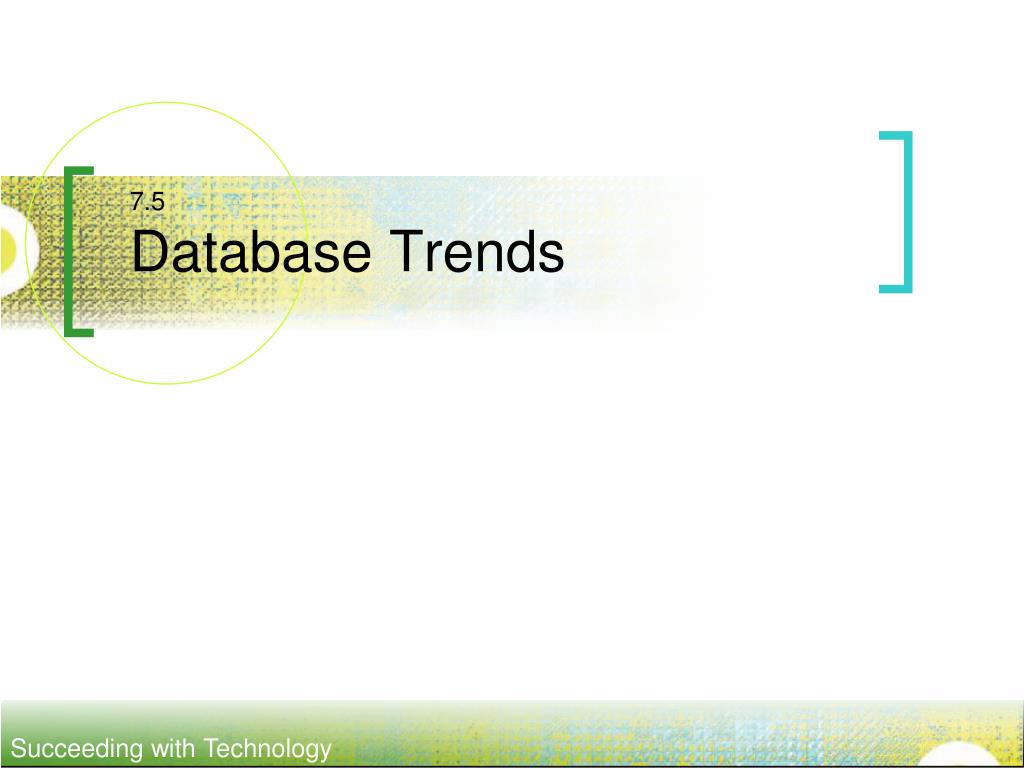 7.5
Database Trends

Succeeding with Technology